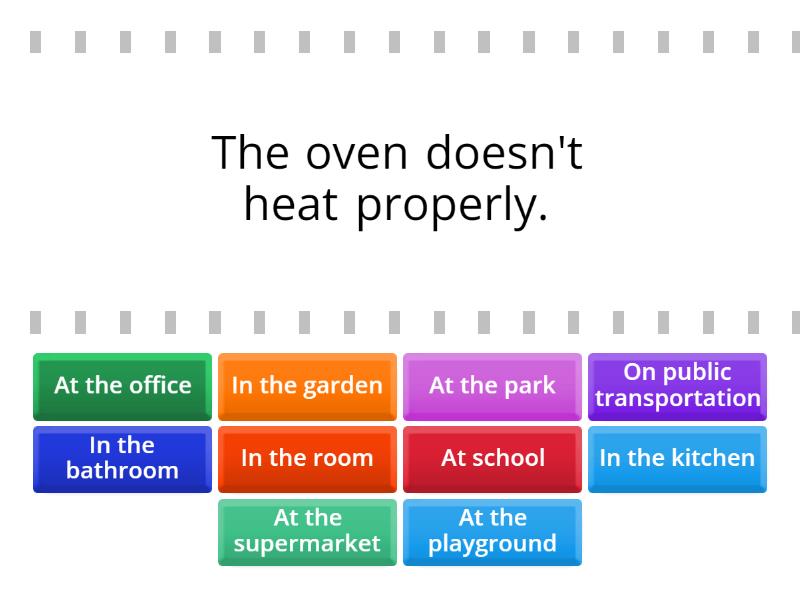 The oven doesn't heat properly.

At the office
In the garden
At the park
On public transportation
In the bathroom
In the room
At school
In the kitchen
At the supermarket
At the playground